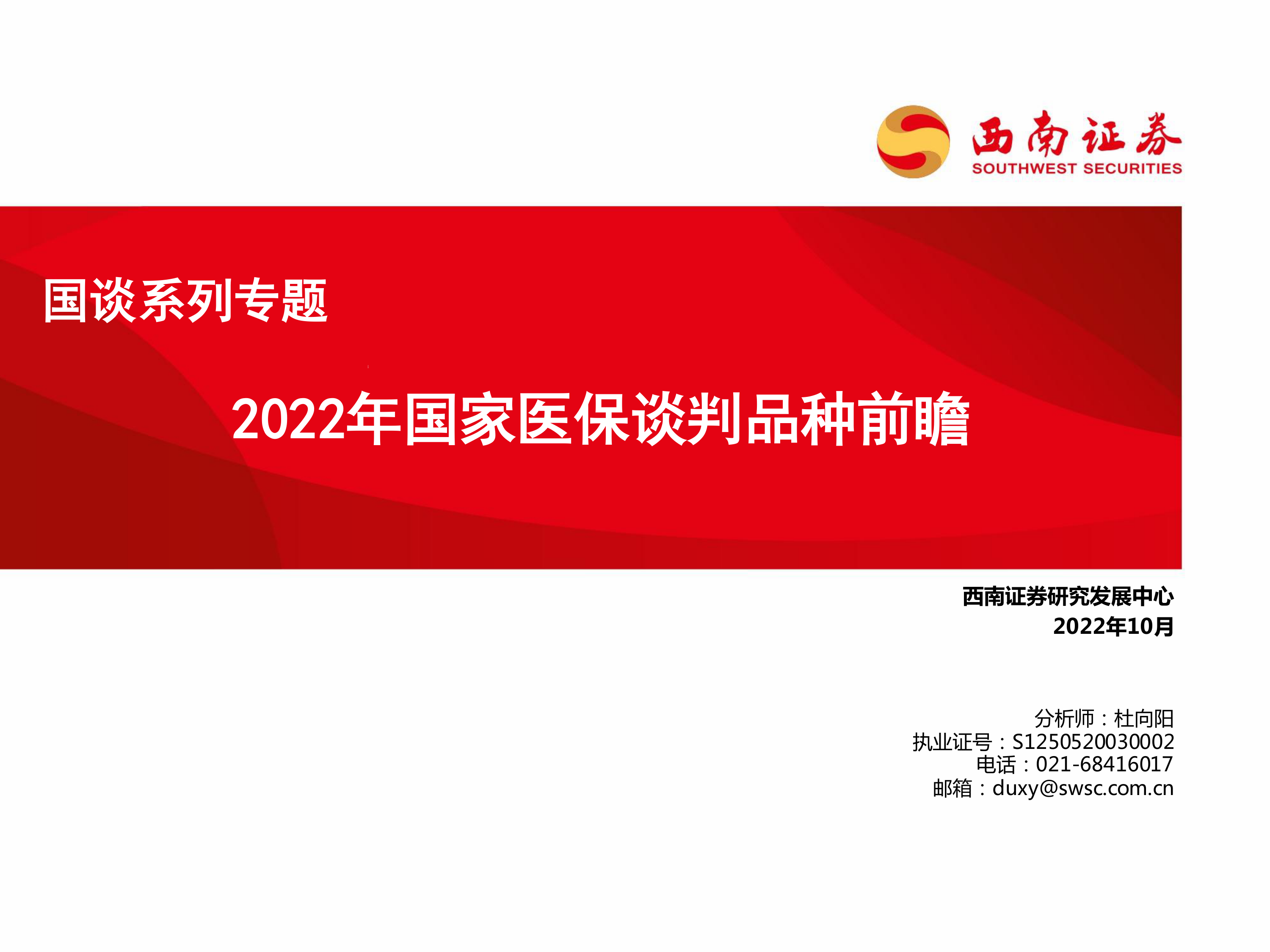 西南证券
SOUTHWEST SECURITIES

国谈系列专题

2022年国家医保谈判品种前瞻

西南证券研究发展中心
2022年10月

分析师：杜向阳
执业证号：S1250520030002
电话：021-68416017
邮箱：duxy@swsc.com.cn